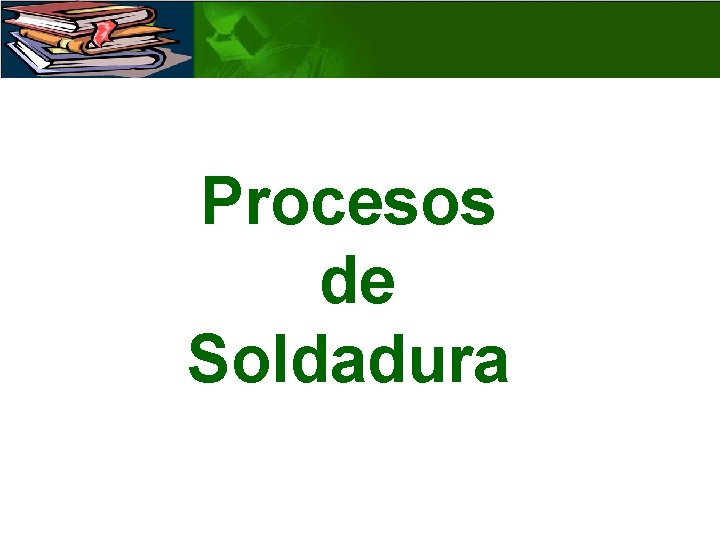 Procesos
de
Soldadura